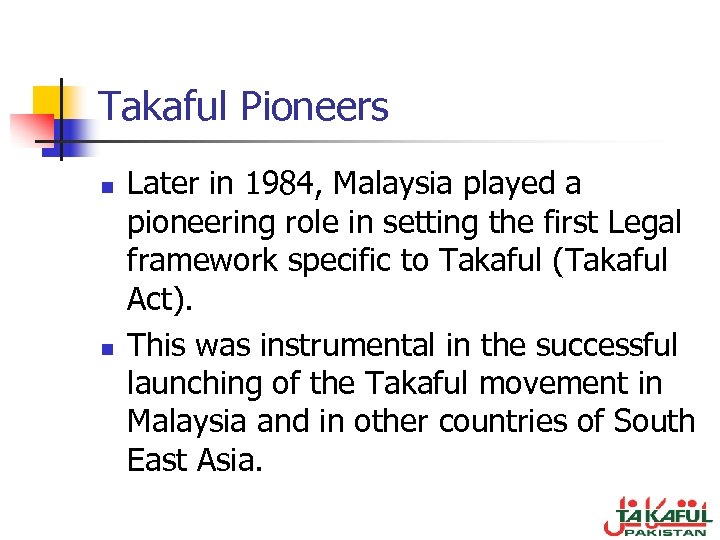 Takaful Pioneers

- Later in 1984, Malaysia played a pioneering role in setting the first Legal framework specific to Takaful (Takaful Act).
- This was instrumental in the successful launching of the Takaful movement in Malaysia and in other countries of South East Asia.

TAKAFUL PAKISTAN